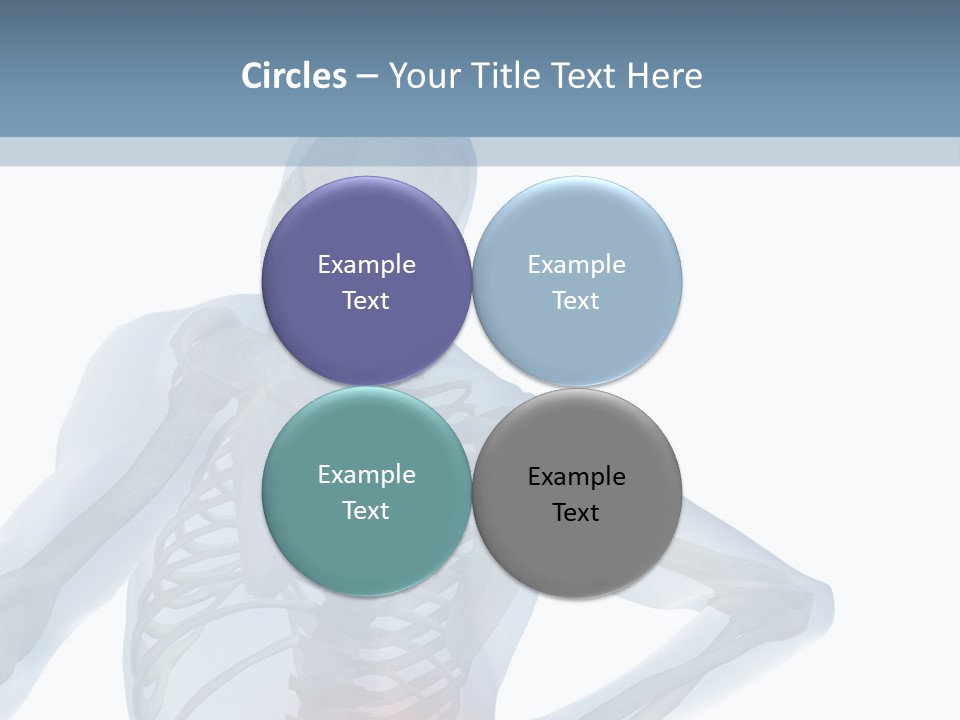 Circles – Your Title Text Here

Example Text

Example Text

Example Text

Example Text